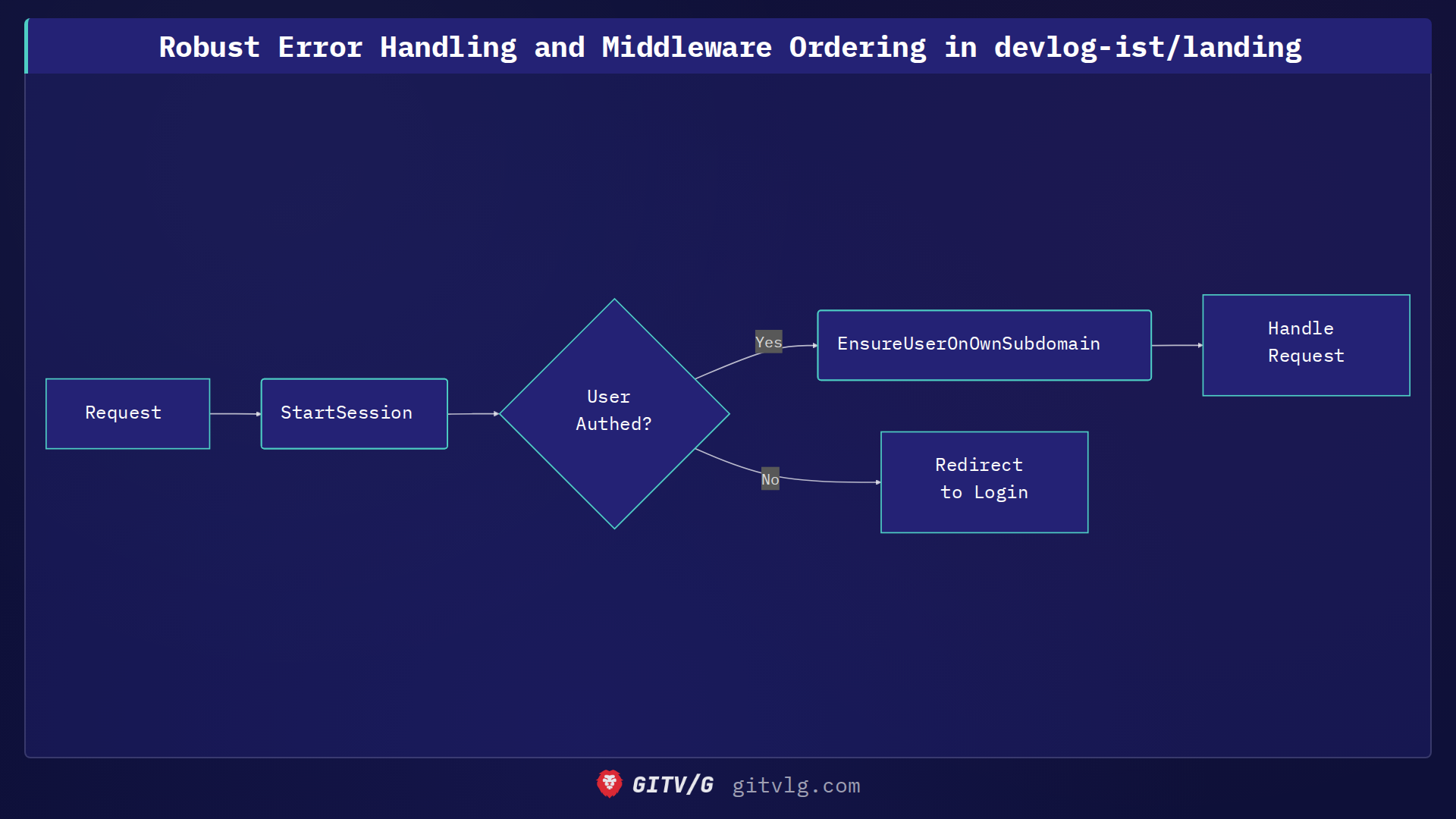 Robust Error Handling and Middleware Ordering in devlog-ist/landing

Request

StartSession

User Authed?

Yes

EnsureUserOnOwnSubdomain

Handle Request

No

Redirect to Login

GITV/G gitvlg.com